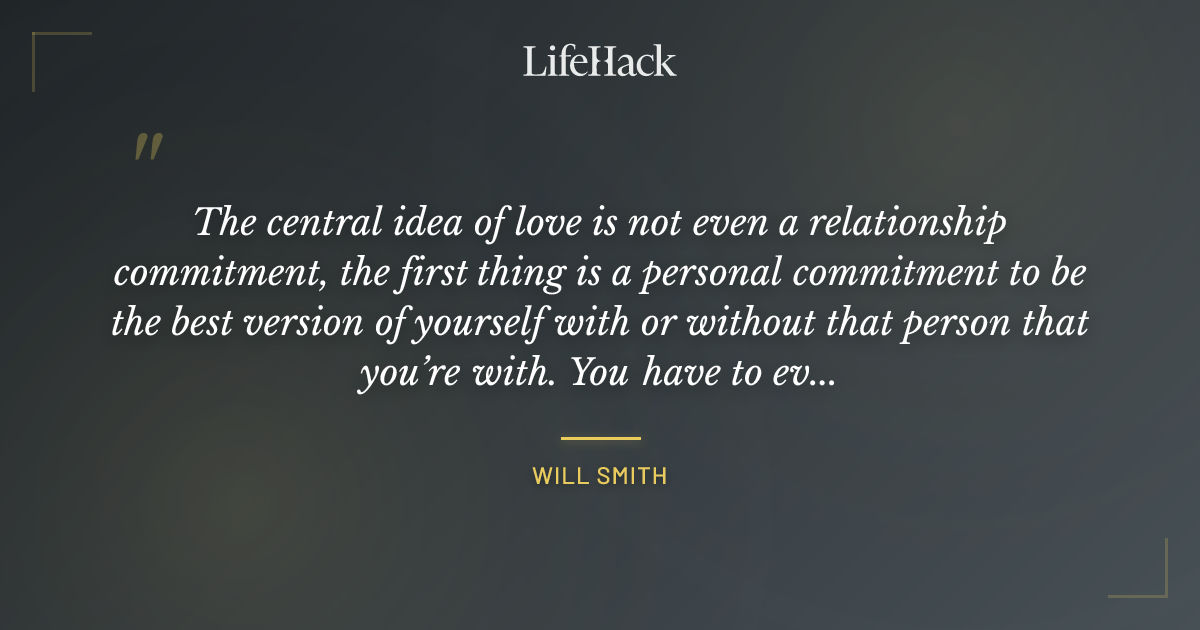 LifeHack

"

The central idea of love is not even a relationship commitment, the first thing is a personal commitment to be the best version of yourself with or without that person that you're with. You have to ev...

WILL SMITH